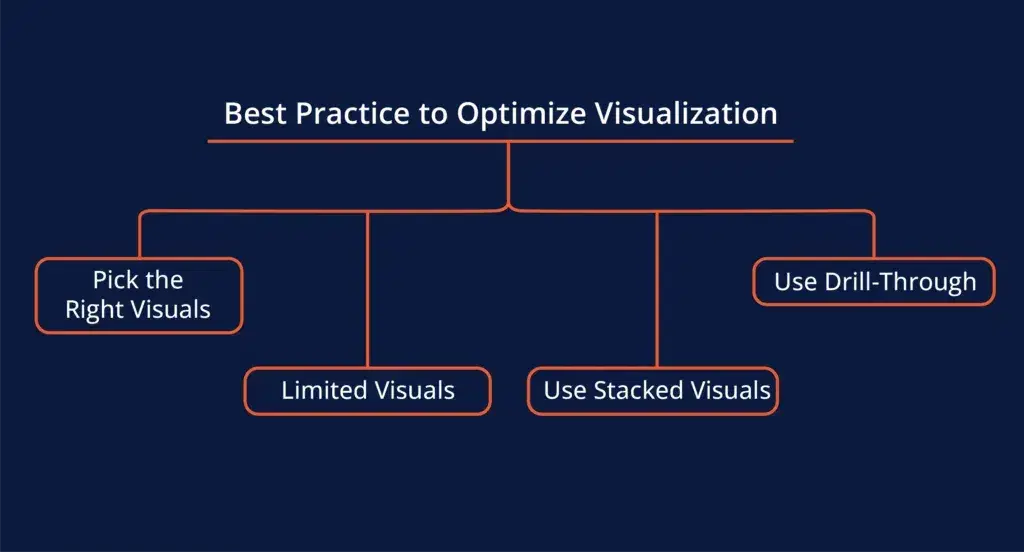 Best Practice to Optimize Visualization

Pick the Right Visuals

Limited Visuals

Use Stacked Visuals

Use Drill-Through